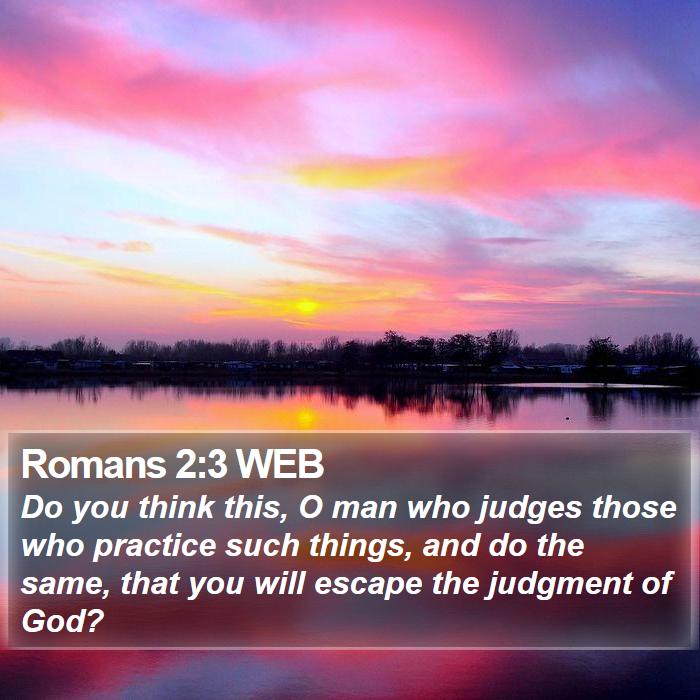 Romans 2:3 WEB

Do you think this, O man who judges those who practice such things, and do the same, that you will escape the judgment of God?